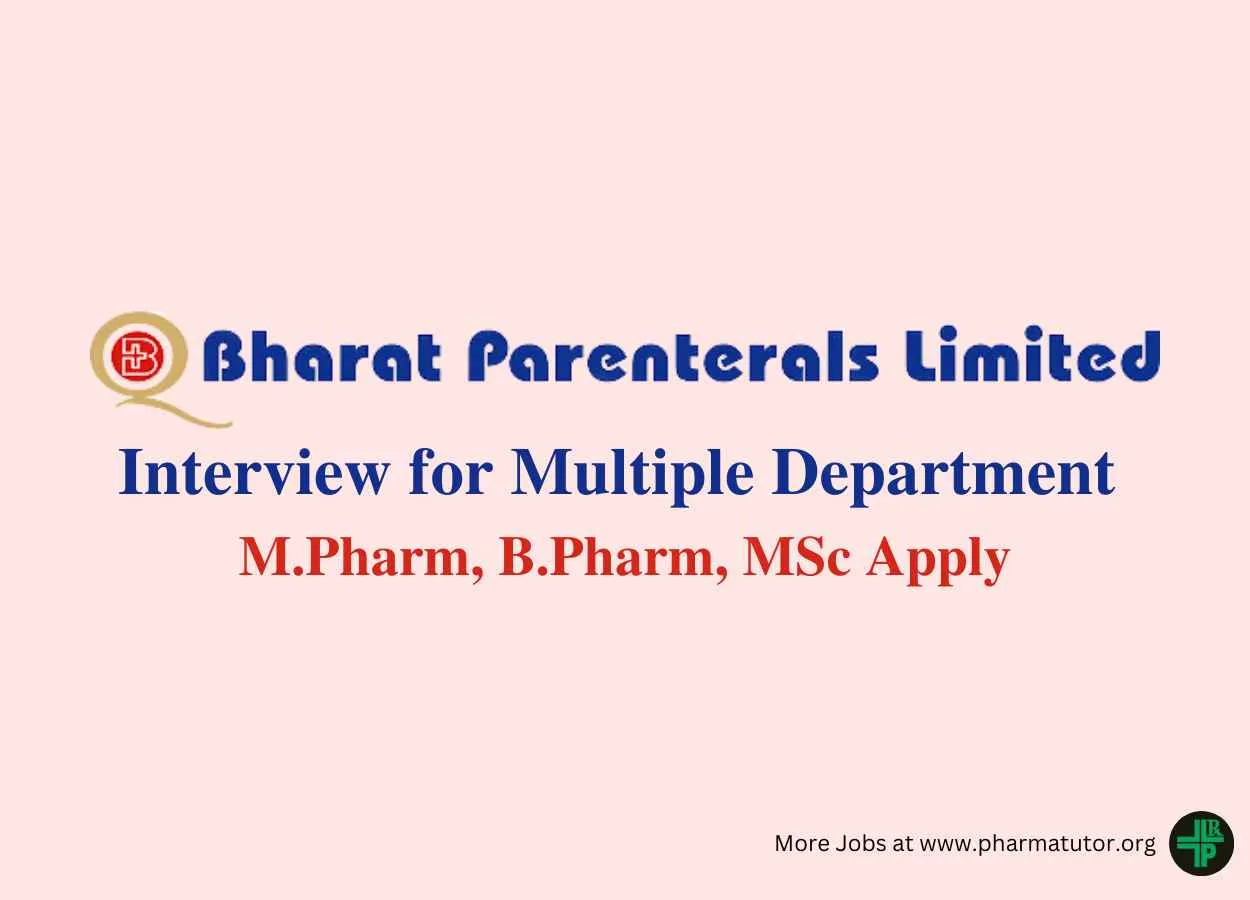 Bharat Parenterals Limited

Interview for Multiple Department

M.Pharm, B.Pharm, MSc Apply

More Jobs at www.pharmatutor.org